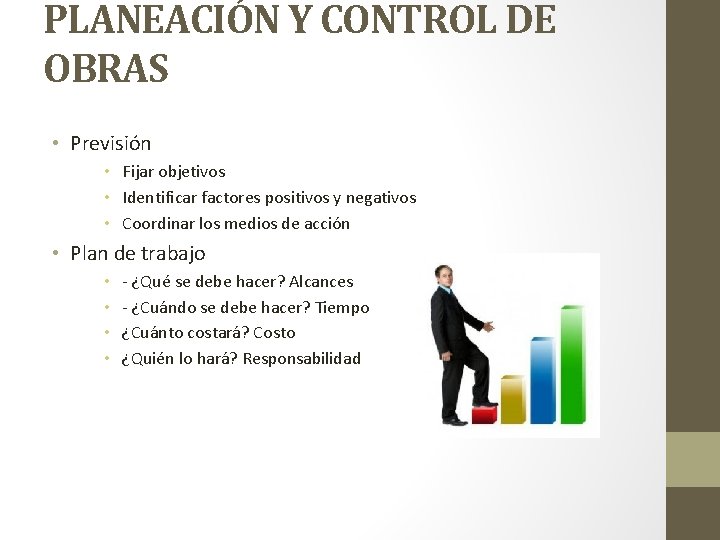 PLANEACIÓN Y CONTROL DE OBRAS

• Previsión
  • Fijar objetivos
  • Identificar factores positivos y negativos
  • Coordinar los medios de acción
• Plan de trabajo
  • - ¿Qué se debe hacer? Alcances
  • - ¿Cuándo se debe hacer? Tiempo
  • ¿Cuánto costará? Costo
  • ¿Quién lo hará? Responsabilidad